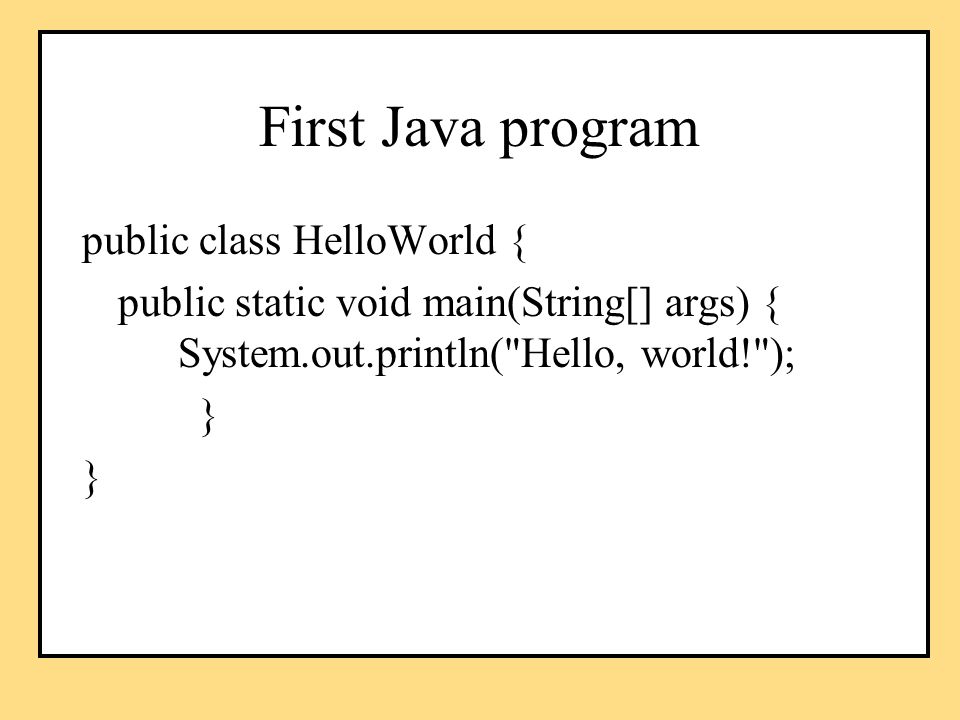 First Java program

public class HelloWorld {
  public static void main(String[] args) {
    System.out.println("Hello, world!");
  }
}